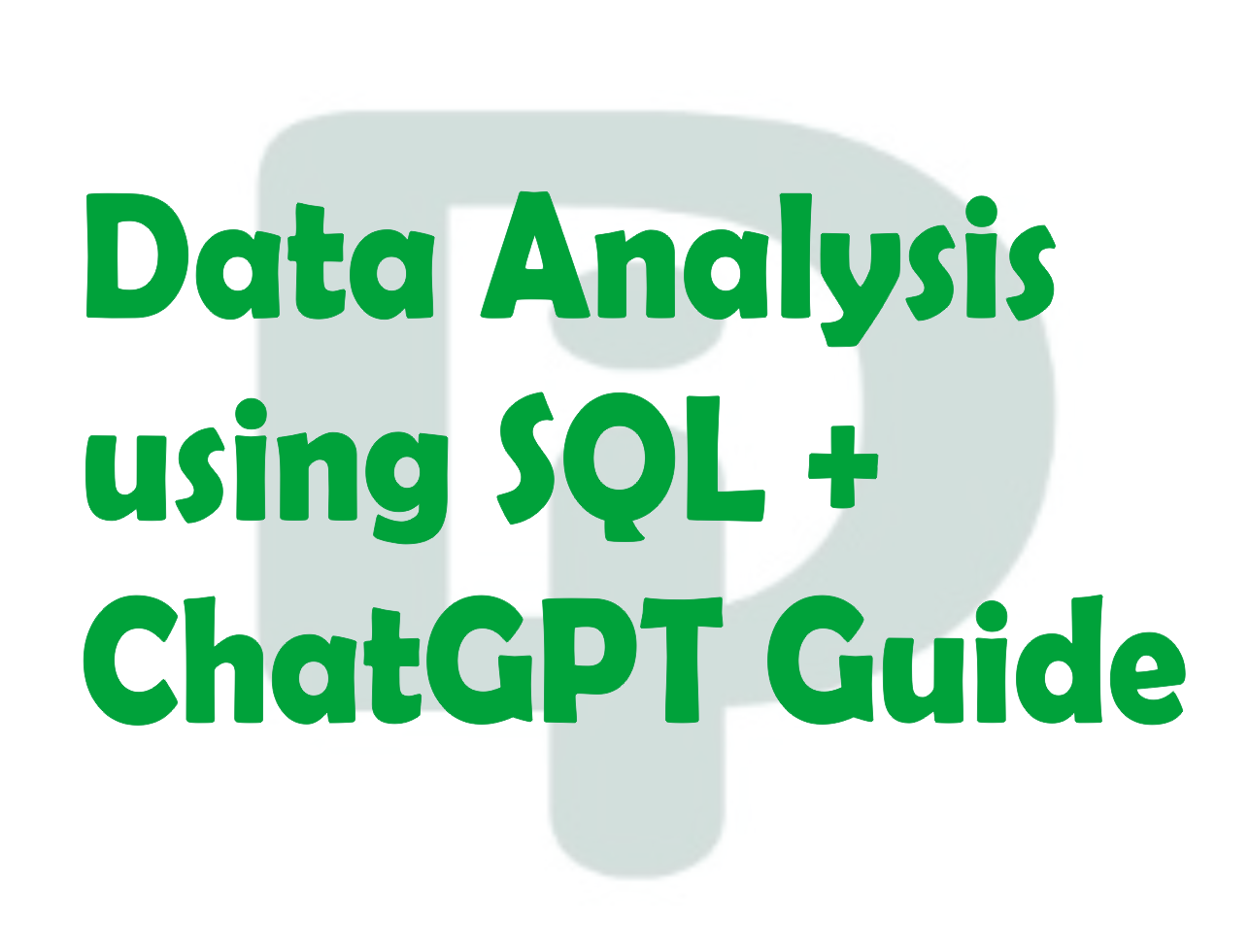 Data Analysis using SQL + ChatGPT Guide